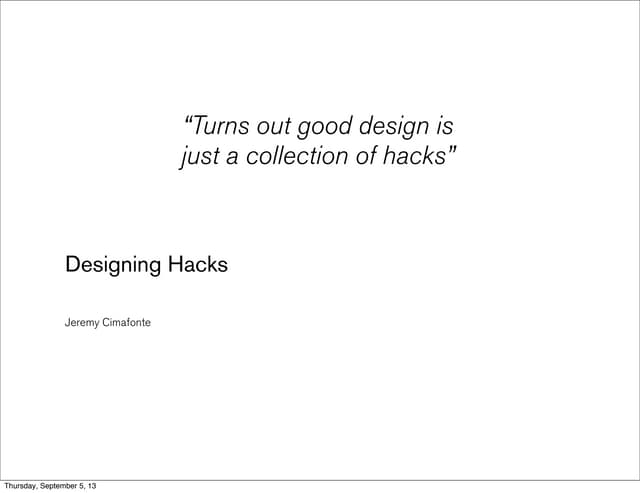 “Turns out good design is just a collection of hacks”

Designing Hacks

Jeremy Cimafonte

Thursday, September 5, 13